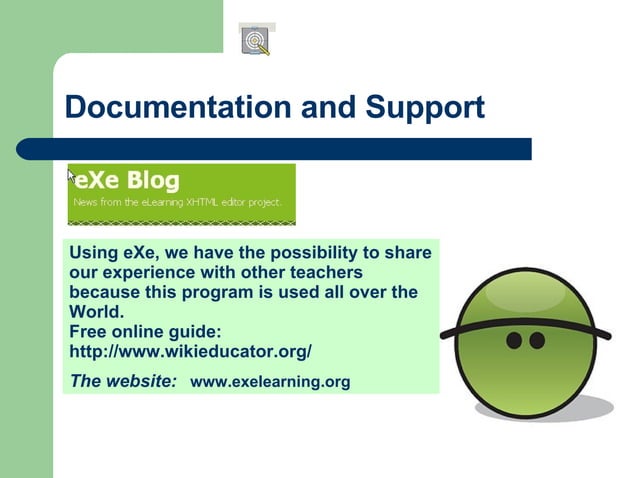 Documentation and Support

eXe Blog

News from the eLearning XHTML editor project.

Using eXe, we have the possibility to share our experience with other teachers because this program is used all over the World.
Free online guide:
http://www.wikieducator.org/

The website: www.exelearning.org